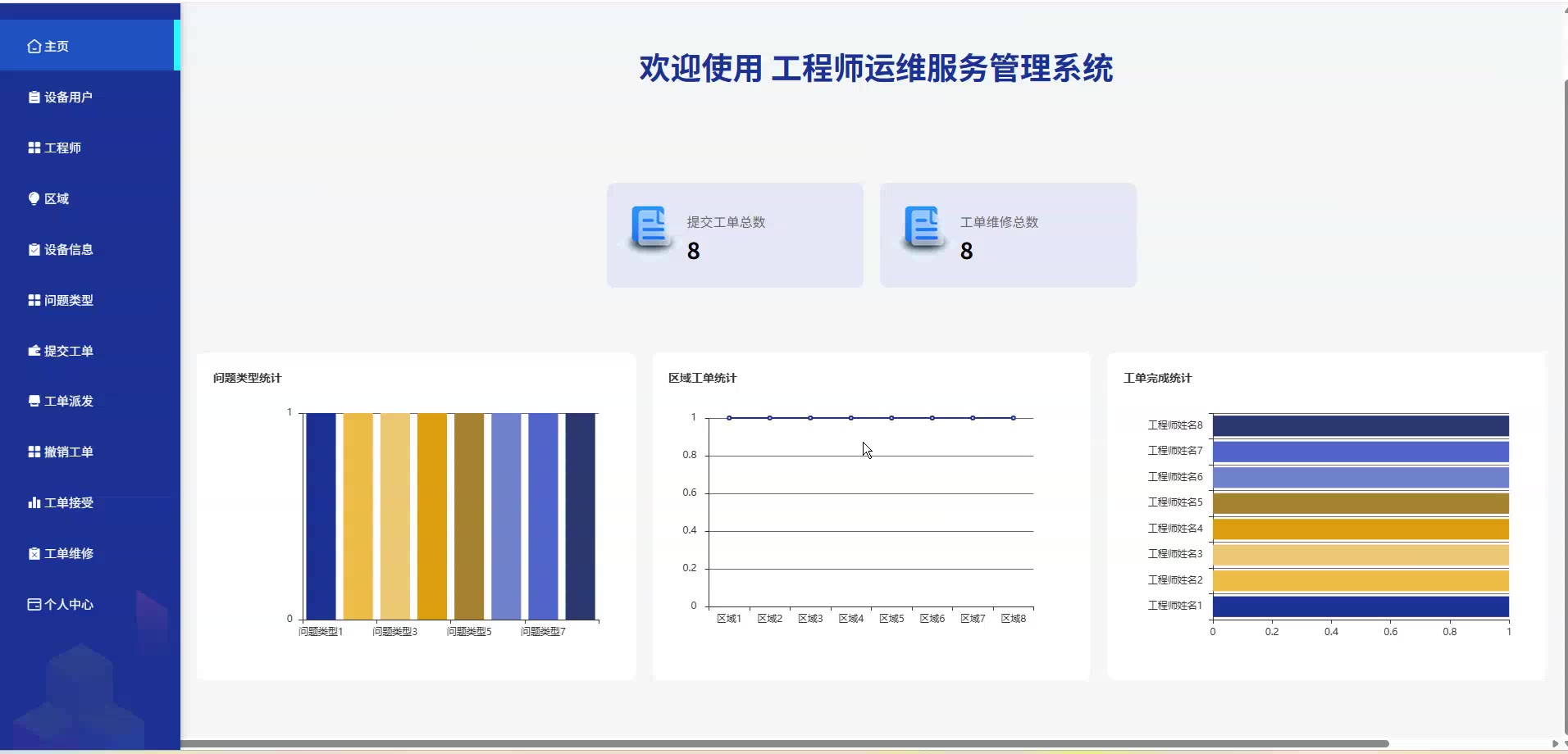 主页
设备用户
工程师
区域
设备信息
问题类型
提交工单
工单派发
撤销工单
工单接受
工单维修
个人中心

欢迎使用 工程师运维服务管理系统

提交工单总数
8

工单维修总数
8

问题类型统计
1
0
问题类型1 问题类型3 问题类型5 问题类型7

区域工单统计
1
0.8
0.6
0.4
0.2
0
区域1 区域2 区域3 区域4 区域5 区域6 区域7 区域8

工单完成统计
工程师姓名8
工程师姓名7
工程师姓名6
工程师姓名5
工程师姓名4
工程师姓名3
工程师姓名2
工程师姓名1
0 0.2 0.4 0.6 0.8 1